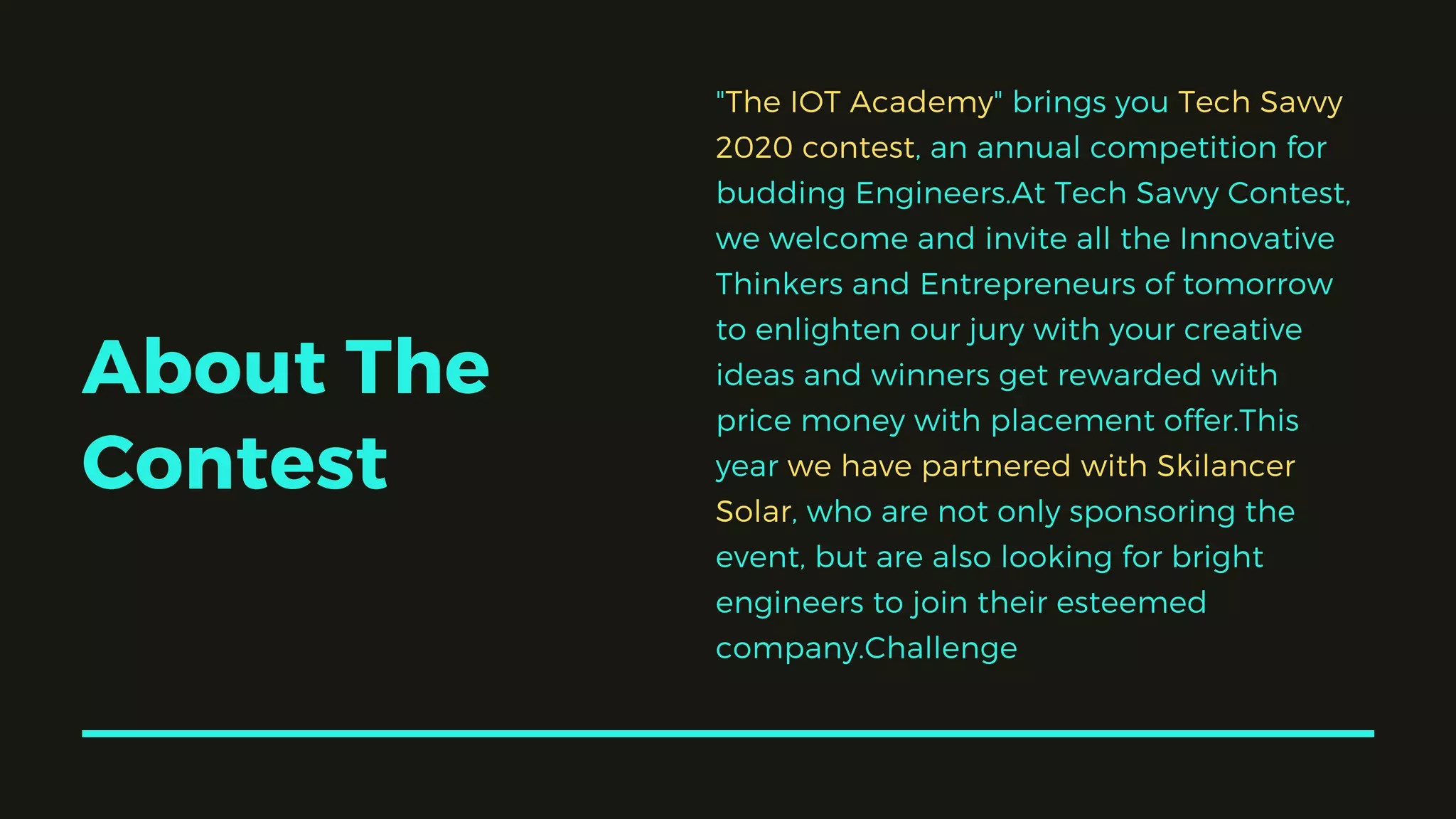 About The Contest

"The IOT Academy" brings you Tech Savvy 2020 contest, an annual competition for budding Engineers.At Tech Savvy Contest, we welcome and invite all the Innovative Thinkers and Entrepreneurs of tomorrow to enlighten our jury with your creative ideas and winners get rewarded with price money with placement offer.This year we have partnered with Skilancer Solar, who are not only sponsoring the event, but are also looking for bright engineers to join their esteemed company.Challenge